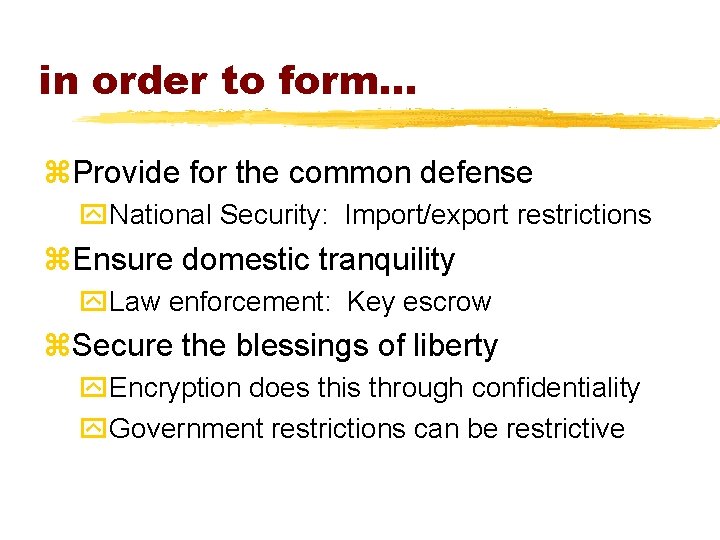 in order to form...

Provide for the common defense

National Security: Import/export restrictions

Ensure domestic tranquility

Law enforcement: Key escrow

Secure the blessings of liberty

Encryption does this through confidentiality

Government restrictions can be restrictive